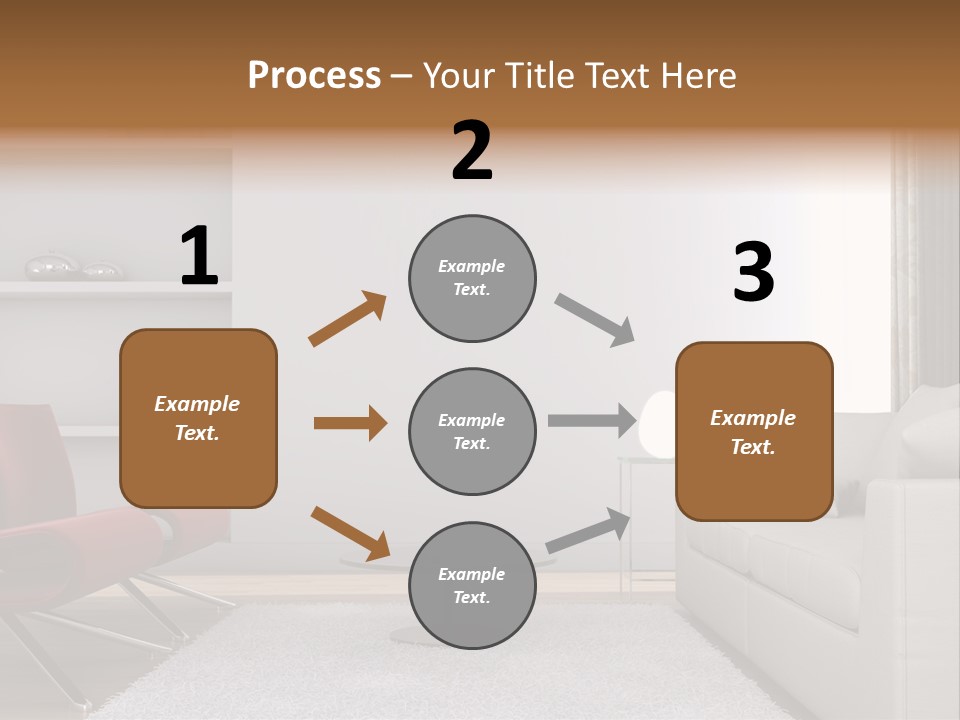 Process – Your Title Text Here

1

Example Text.

2

Example Text.

Example Text.

Example Text.

3

Example Text.